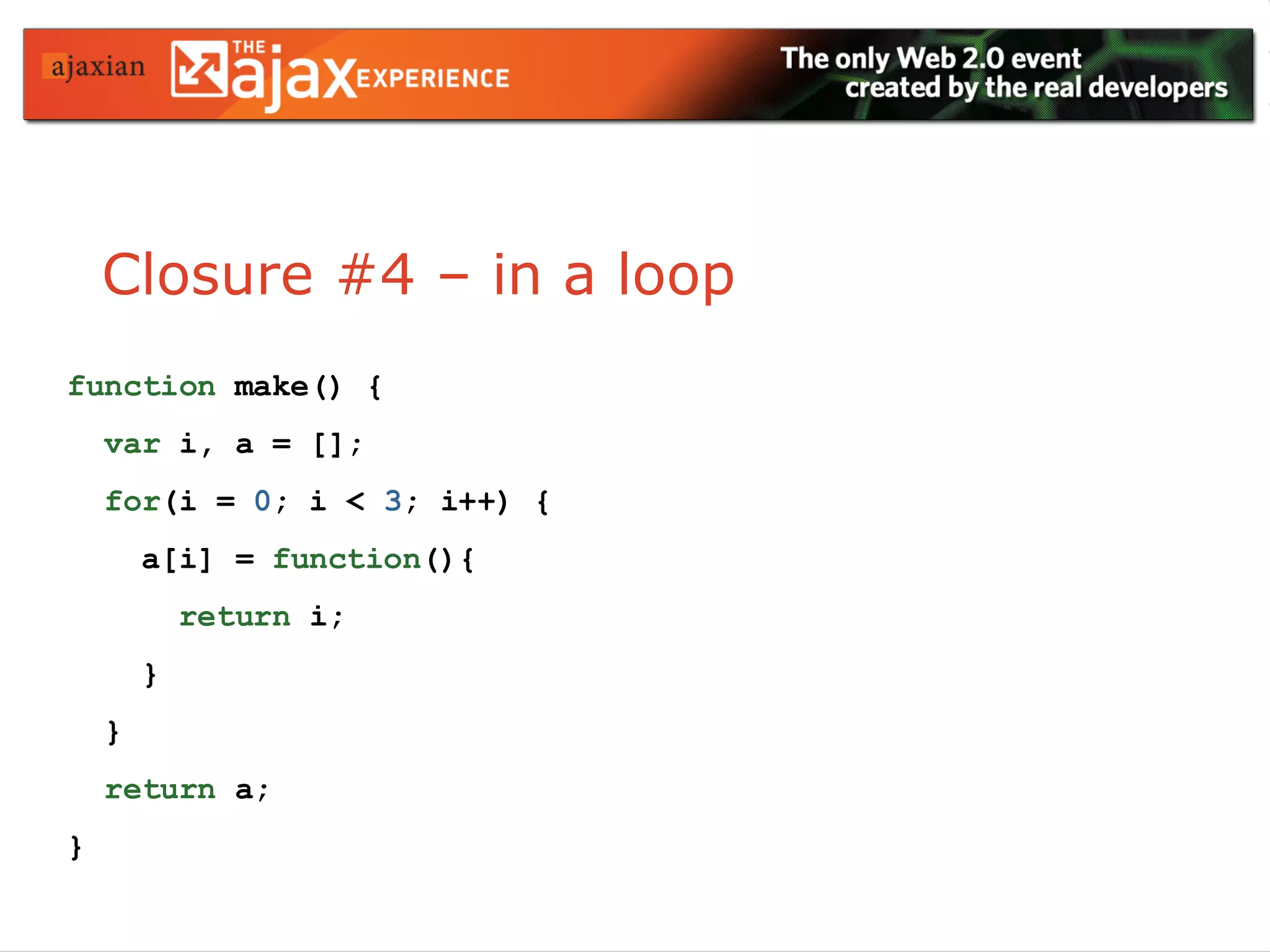 ajaxian THE ajax EXPERIENCE

The only Web 2.0 event created by the real developers

Closure #4 – in a loop

function make() {
  var i, a = [];
  for(i = 0; i < 3; i++) {
    a[i] = function(){
      return i;
    }
  }
  return a;
}